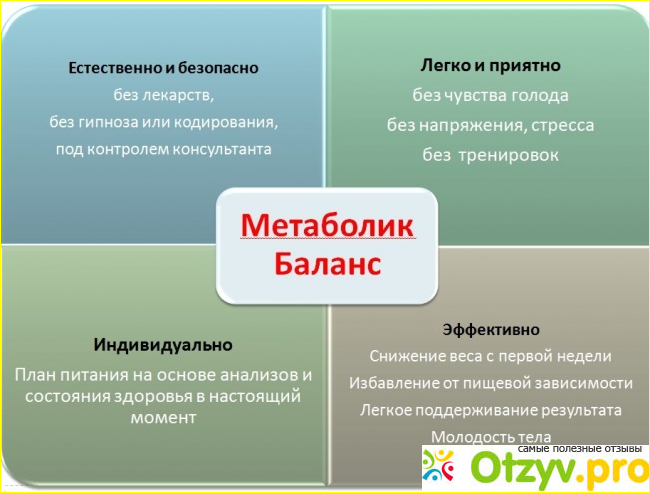 Естественно и безопасно
без лекарств,
без гипноза или кодирования,
под контролем консультанта

Легко и приятно
без чувства голода
без напряжения, стресса
без тренировок

Метаболик
Баланс

Индивидуально
План питания на основе анализов и состояния здоровья в настоящий момент

Эффективно
Снижение веса с первой недели
Избавление от пищевой зависимости
Легкое поддерживание результата
Молодость тела

самые полезные отзывы
Otzyv.pro